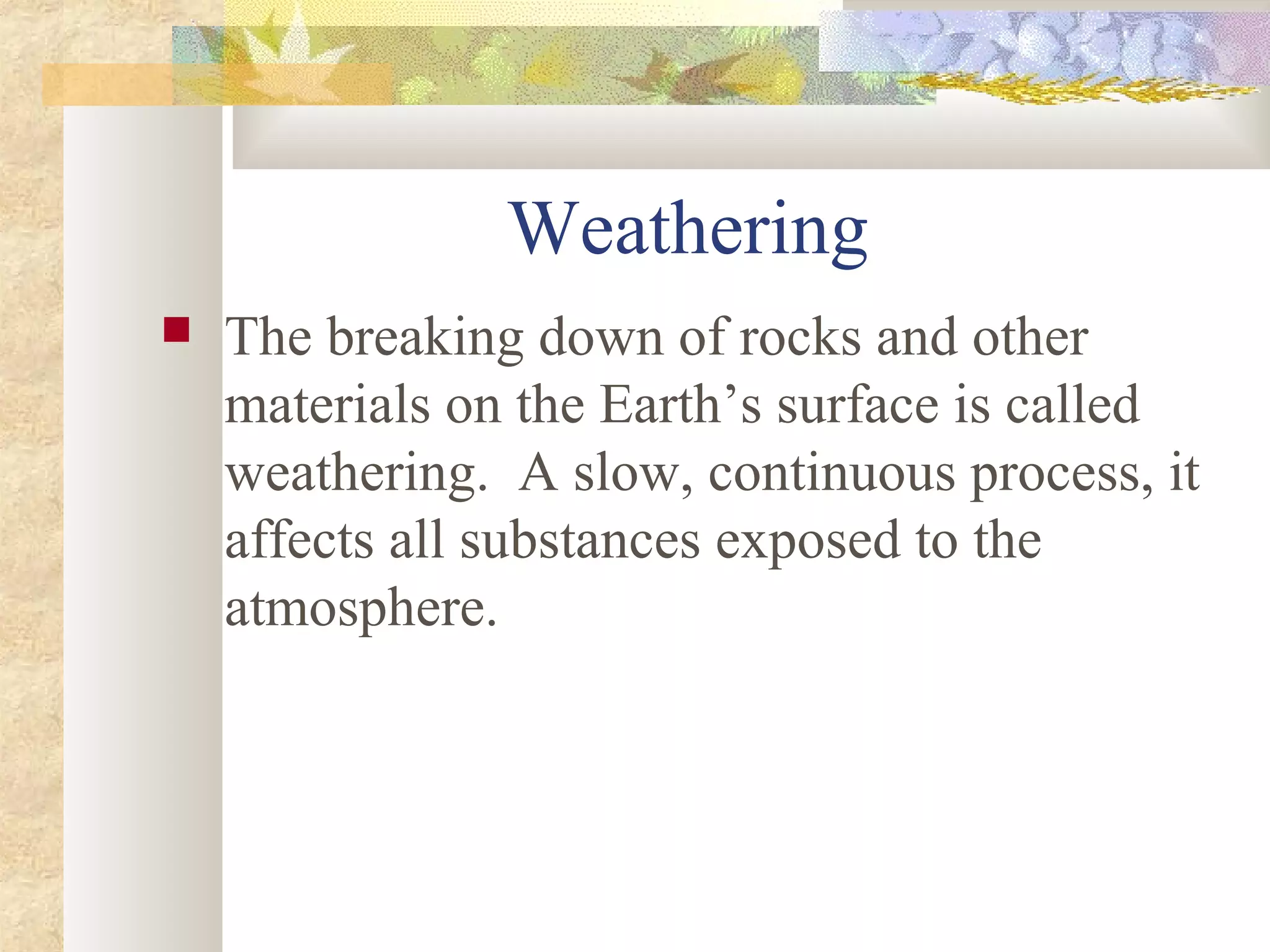 Weathering

The breaking down of rocks and other materials on the Earth’s surface is called weathering.  A slow, continuous process, it affects all substances exposed to the atmosphere.